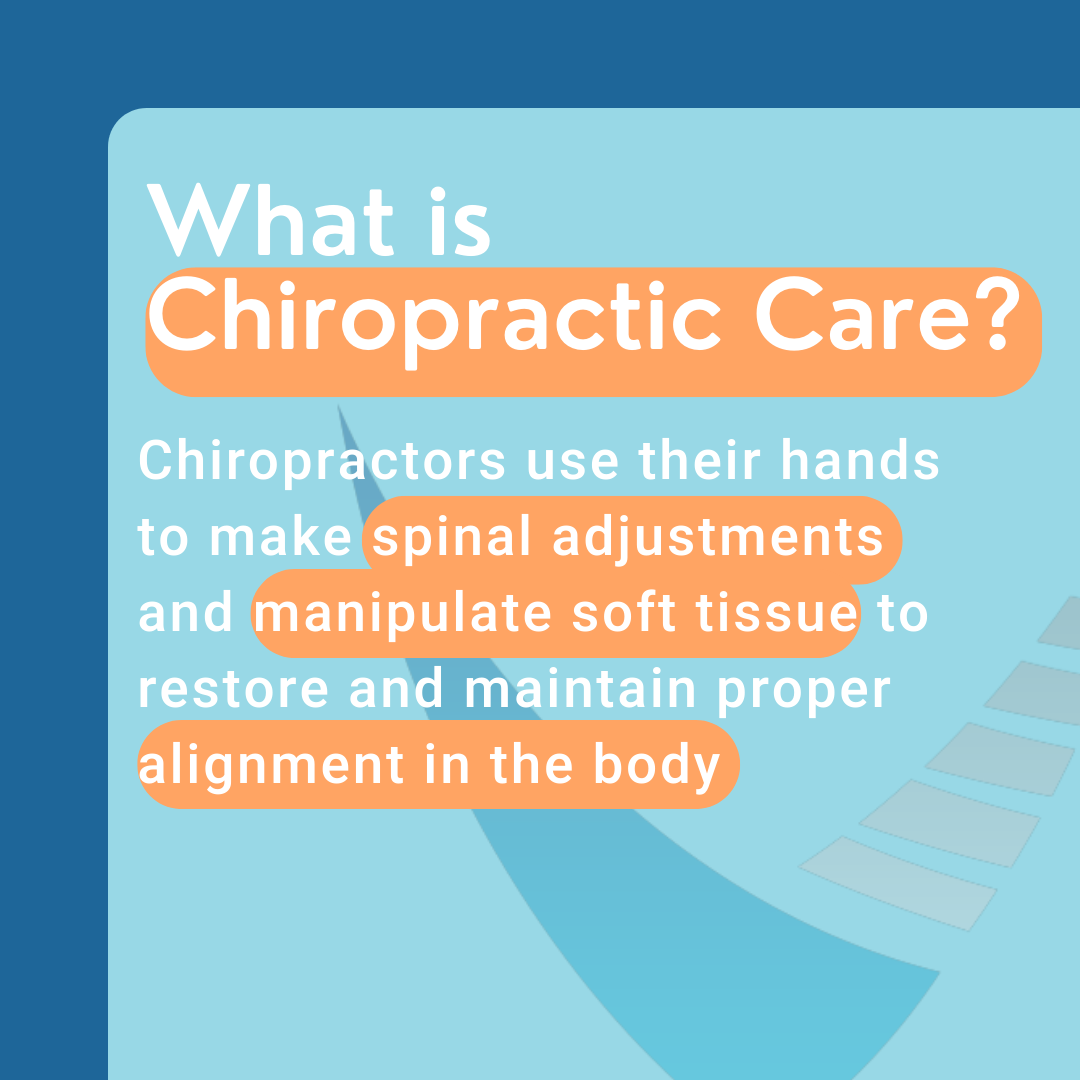 What is Chiropractic Care?

Chiropractors use their hands to make spinal adjustments and manipulate soft tissue to restore and maintain proper alignment in the body